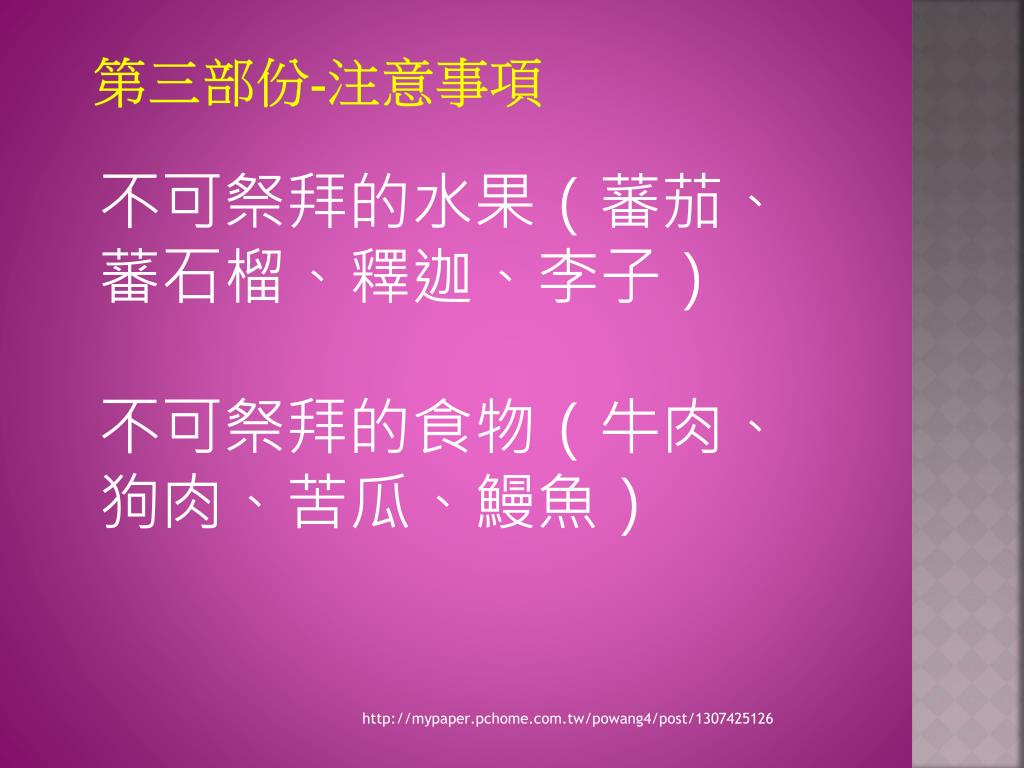 第三部份-注意事項

不可祭拜的水果（蕃茄、蕃石榴、釋迦、李子）

不可祭拜的食物（牛肉、狗肉、苦瓜、鰻魚）

http://mypaper.pchome.com.tw/powang4/post/1307425126